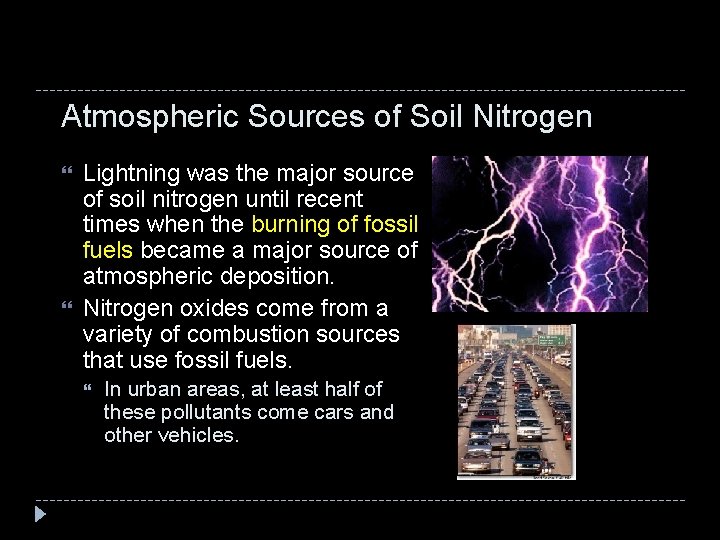 Atmospheric Sources of Soil Nitrogen

Lightning was the major source of soil nitrogen until recent times when the burning of fossil fuels became a major source of atmospheric deposition.

Nitrogen oxides come from a variety of combustion sources that use fossil fuels.

In urban areas, at least half of these pollutants come cars and other vehicles.